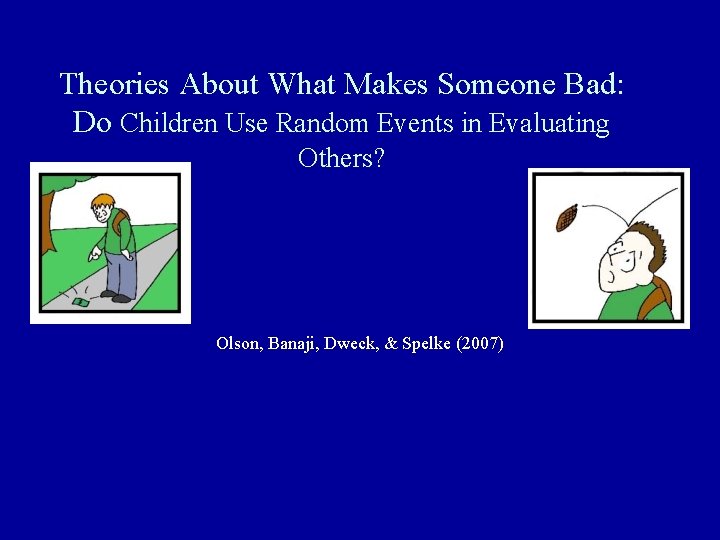 Theories About What Makes Someone Bad:
Do Children Use Random Events in Evaluating Others?

Olson, Banaji, Dweck, & Spelke (2007)